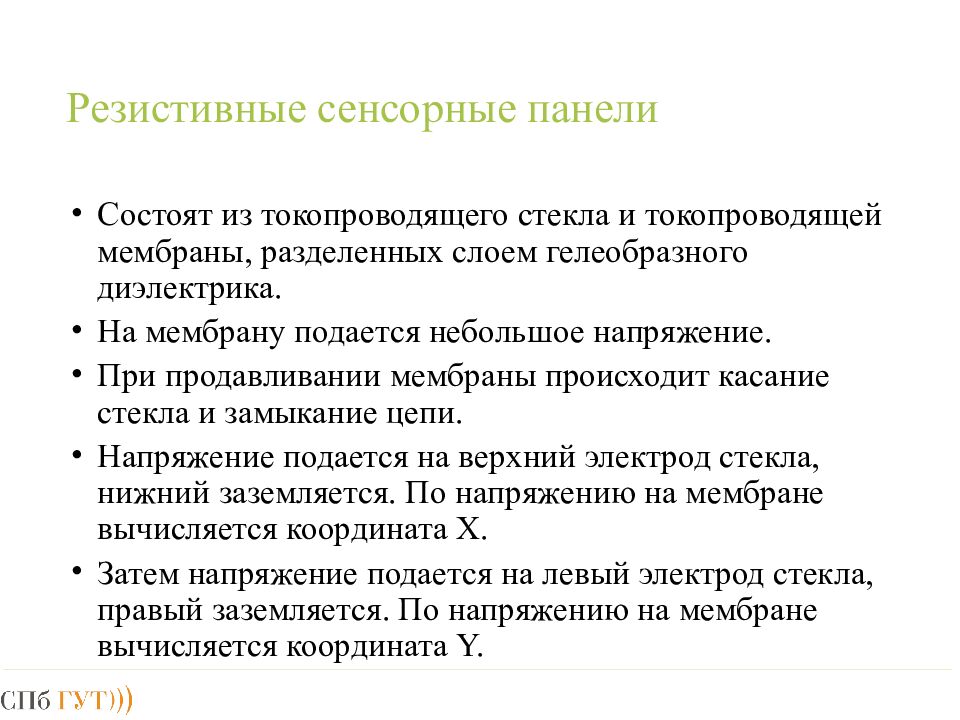 Резистивные сенсорные панели

• Состоят из токопроводящего стекла и токопроводящей мембраны, разделенных слоем гелеобразного диэлектрика.
• На мембрану подается небольшое напряжение.
• При продавливании мембраны происходит касание стекла и замыкание цепи.
• Напряжение подается на верхний электрод стекла, нижний заземляется. По напряжению на мембране вычисляется координата X.
• Затем напряжение подается на левый электрод стекла, правый заземляется. По напряжению на мембране вычисляется координата Y.

СПб ГУТ)))